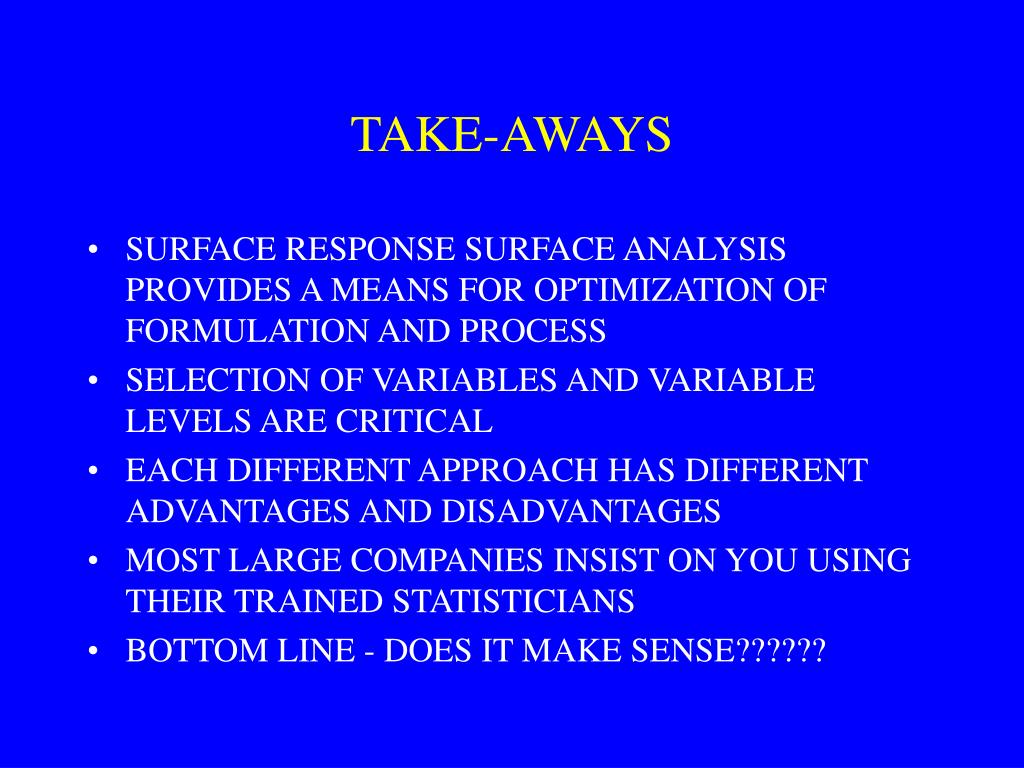 TAKE-AWAYS

• SURFACE RESPONSE SURFACE ANALYSIS PROVIDES A MEANS FOR OPTIMIZATION OF FORMULATION AND PROCESS
• SELECTION OF VARIABLES AND VARIABLE LEVELS ARE CRITICAL
• EACH DIFFERENT APPROACH HAS DIFFERENT ADVANTAGES AND DISADVANTAGES
• MOST LARGE COMPANIES INSIST ON YOU USING THEIR TRAINED STATISTICIANS
• BOTTOM LINE - DOES IT MAKE SENSE??????